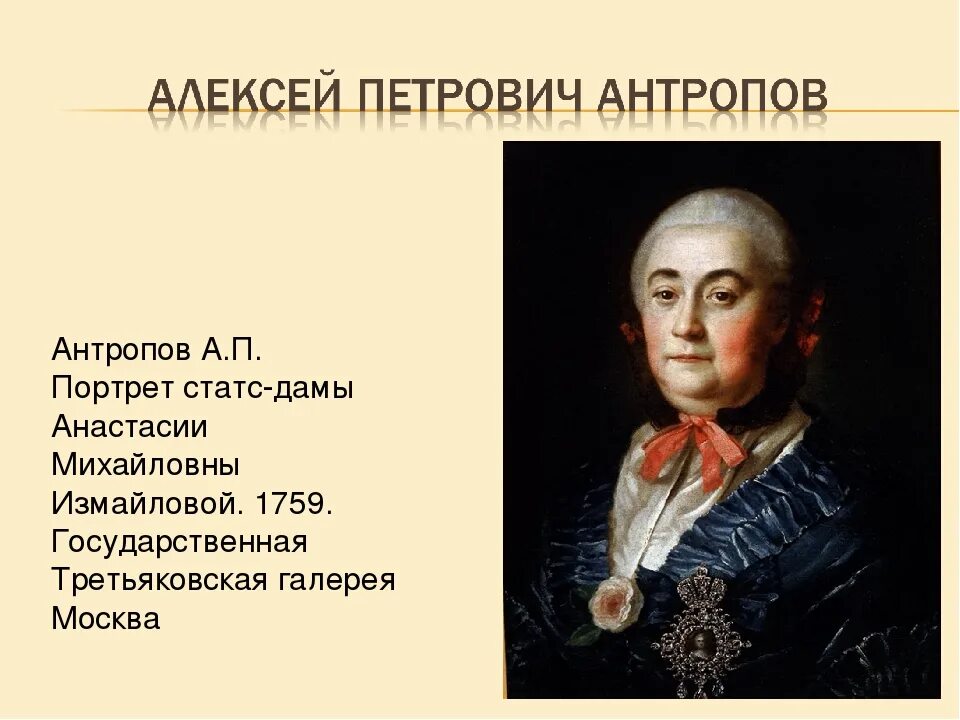 АЛЕКСЕЙ ПЕТРОВИЧ АНТРОПОВ

Антропов А.П. Портрет статс-дамы Анастасии Михайловны Измайловой. 1759. Государственная Третьяковская галерея Москва